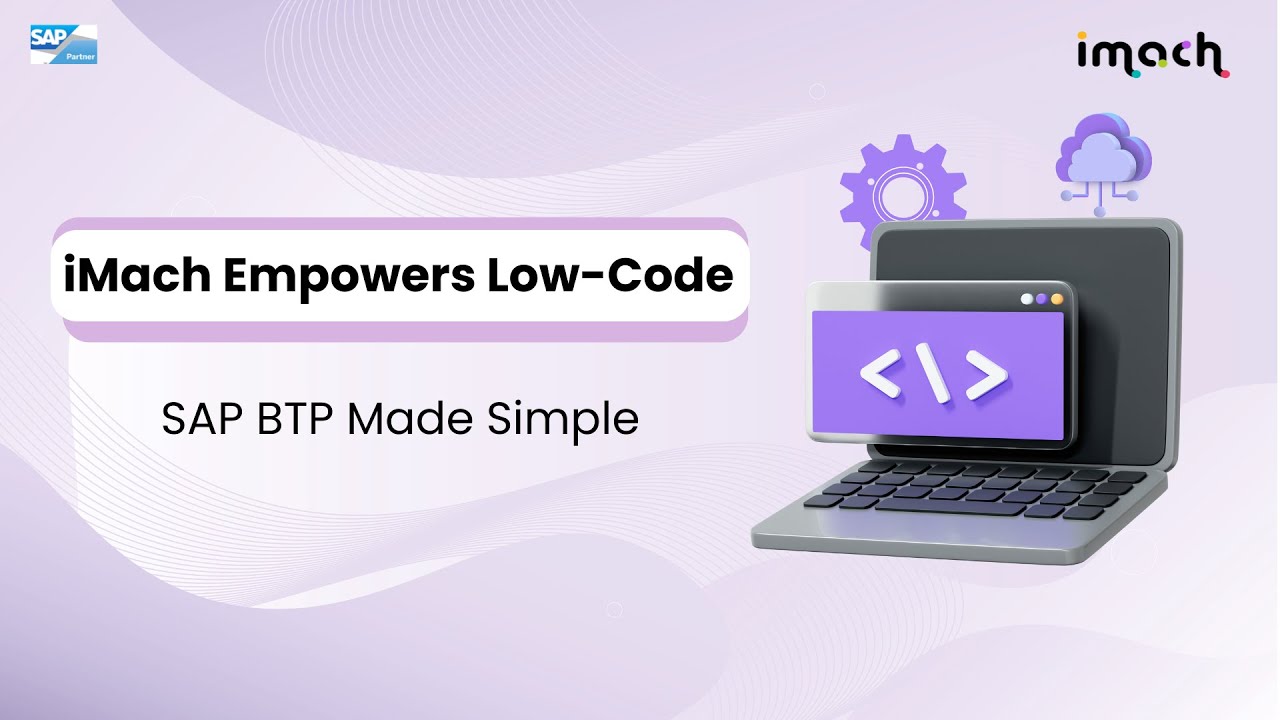 SAP Partner

imach

iMach Empowers Low-Code

SAP BTP Made Simple

</>